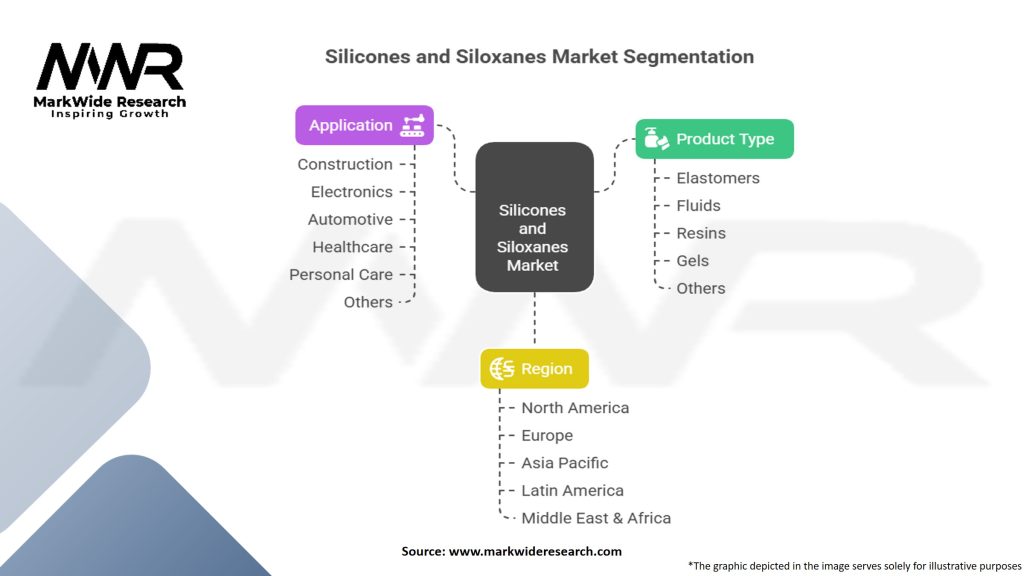 MWR
MarkWide Research
Inspiring Growth

Silicones and Siloxanes Market Segmentation

Application
Construction
Electronics
Automotive
Healthcare
Personal Care
Others

Silicones and Siloxanes Market

Product Type
Elastomers
Fluids
Resins
Gels
Others

Region
North America
Europe
Asia Pacific
Latin America
Middle East & Africa

Source: www.markwideresearch.com

*The graphic depicted in the image serves solely for illustrative purposes